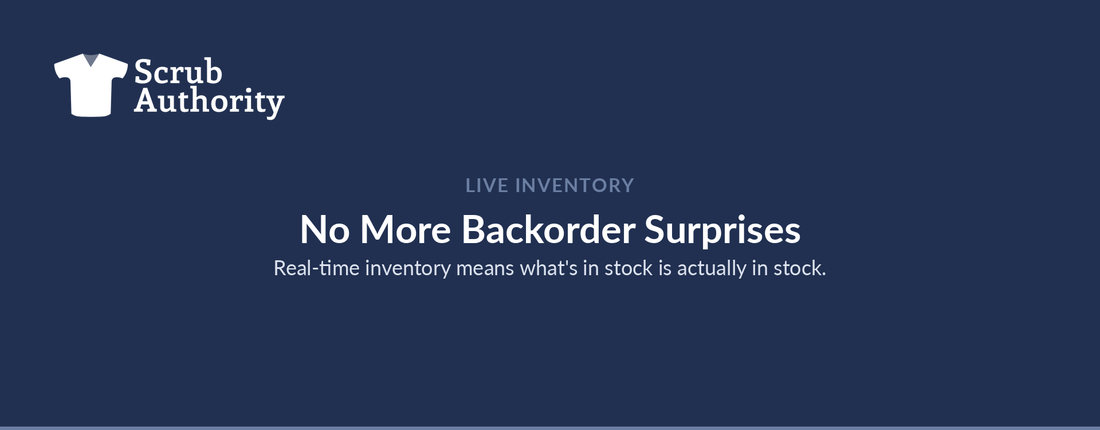 Scrub Authority

LIVE INVENTORY

No More Backorder Surprises

Real-time inventory means what's in stock is actually in stock.